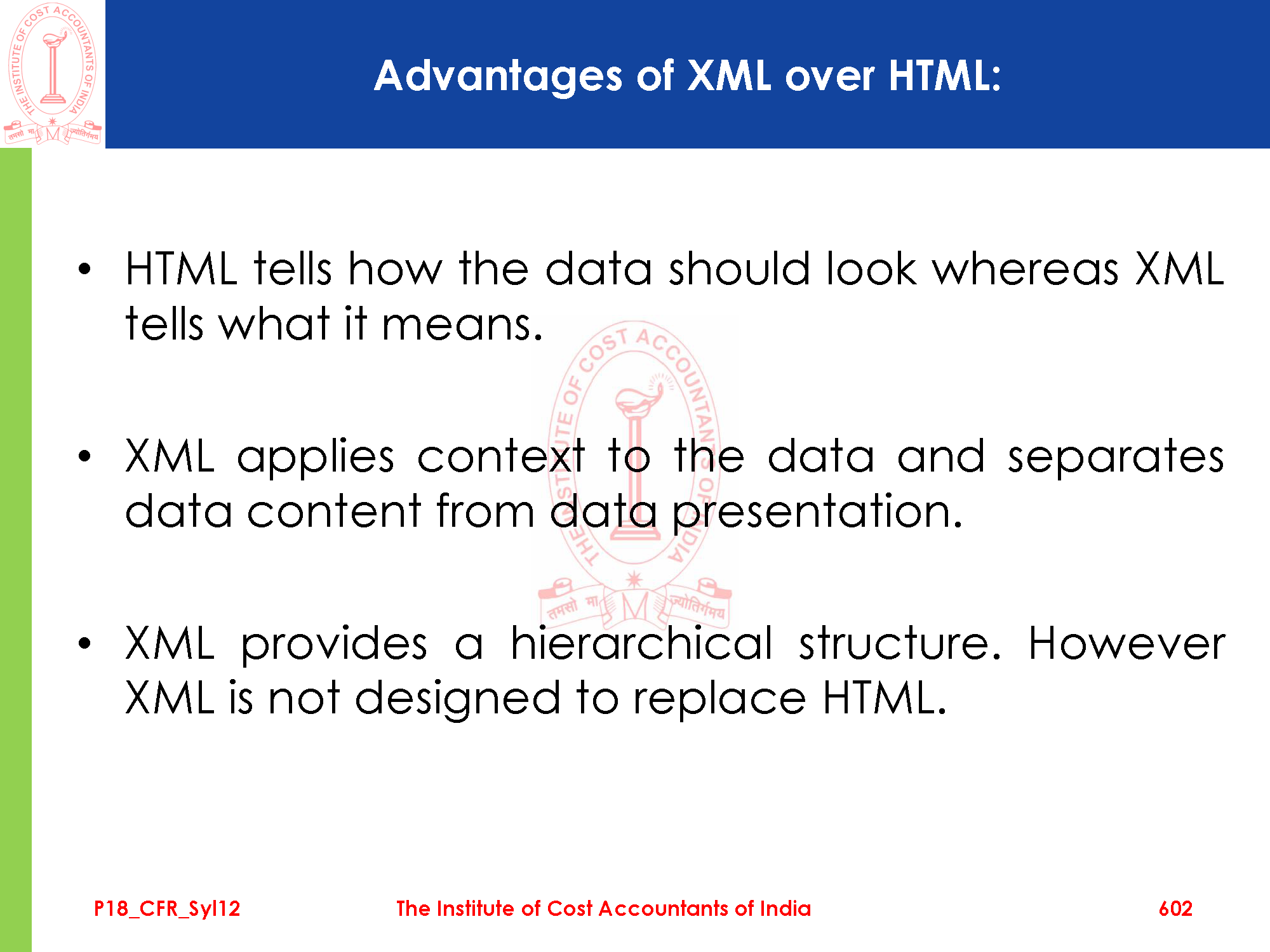 THE INSTITUTE OF COST ACCOUNTANTS OF INDIA
तमसो मा ज्योतिर्गमय

Advantages of XML over HTML:

• HTML tells how the data should look whereas XML tells what it means.

• XML applies context to the data and separates data content from data presentation.

• XML provides a hierarchical structure. However XML is not designed to replace HTML.

THE INSTITUTE OF COST ACCOUNTANTS OF INDIA
तमसो मा ज्योतिर्गमय

P18_CFR_Syl12 The Institute of Cost Accountants of India 602